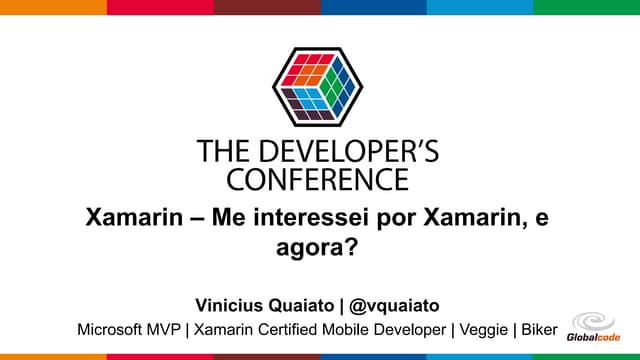 THE DEVELOPER'S CONFERENCE

Xamarin – Me interessei por Xamarin, e agora?

Vinicius Quaiato | @vquaiato

Microsoft MVP | Xamarin Certified Mobile Developer | Veggie | Biker

Globalcode